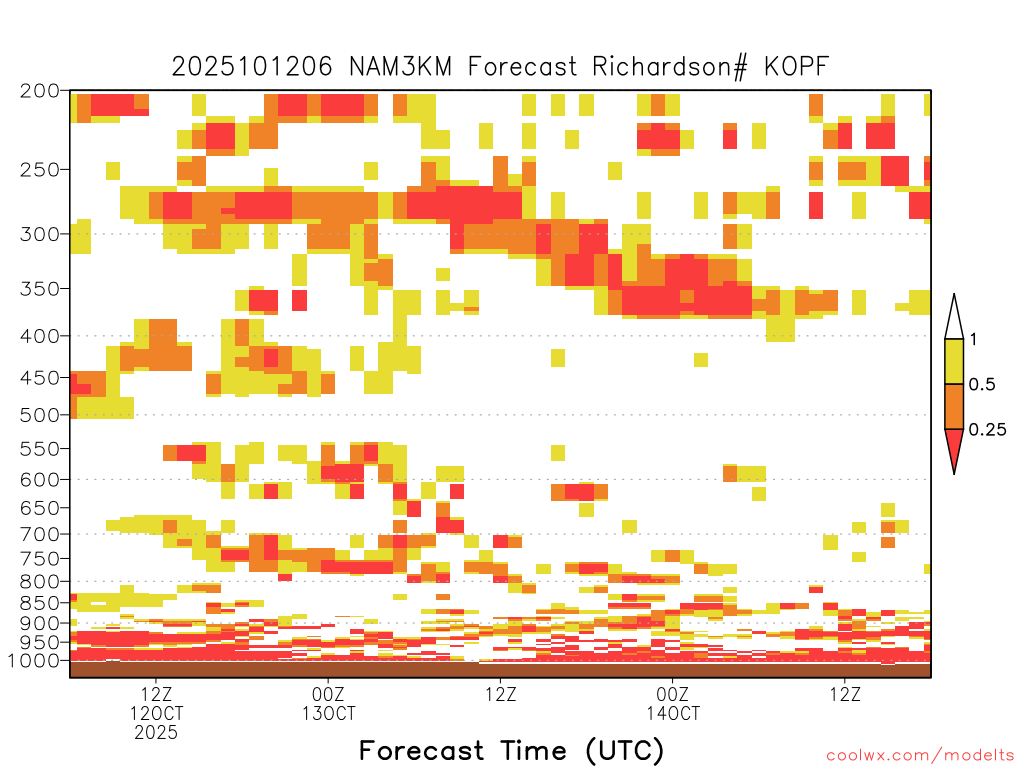 2025101206 NAM3KM Forecast Richardson# KOPF

200
250
300
350
400
450
500
550
600
650
700
750
800
850
900
950
1000

1
0.5
0.25

12Z
12OCT
2025
00Z
13OCT
12Z
00Z
14OCT
12Z

Forecast Time (UTC)

coolwx.com/modelts